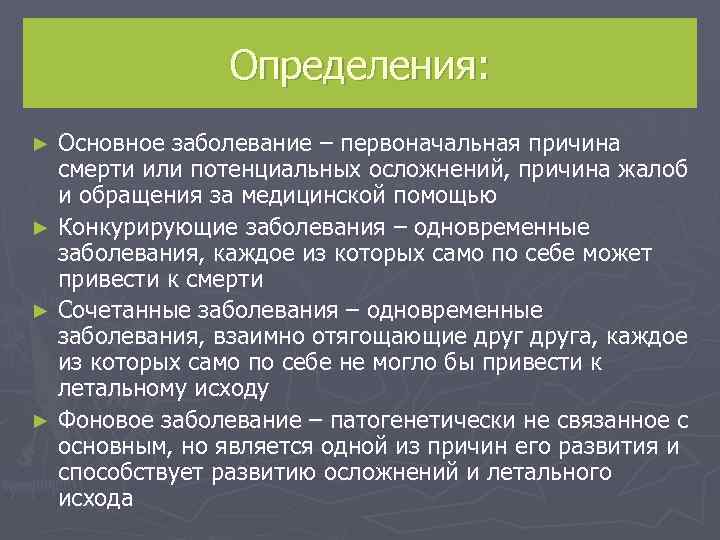 Определения:

► Основное заболевание – первоначальная причина смерти или потенциальных осложнений, причина жалоб и обращения за медицинской помощью

► Конкурирующие заболевания – одновременные заболевания, каждое из которых само по себе может привести к смерти

► Сочетанные заболевания – одновременные заболевания, взаимно отягощающие друг друга, каждое из которых само по себе не могло бы привести к летальному исходу

► Фоновое заболевание – патогенетически не связанное с основным, но является одной из причин его развития и способствует развитию осложнений и летального исхода